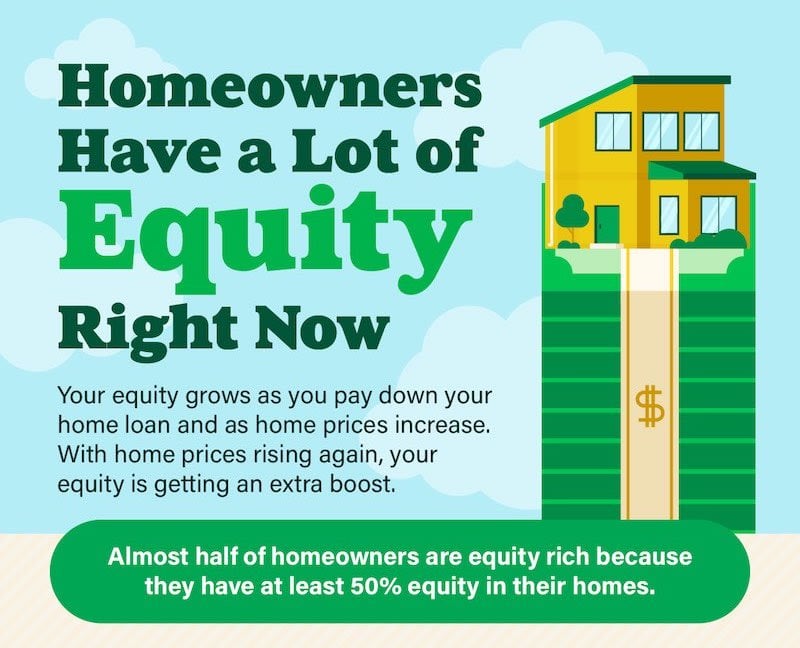 Homeowners Have a Lot of Equity Right Now

Your equity grows as you pay down your home loan and as home prices increase. With home prices rising again, your equity is getting an extra boost.

$

Almost half of homeowners are equity rich because they have at least 50% equity in their homes.